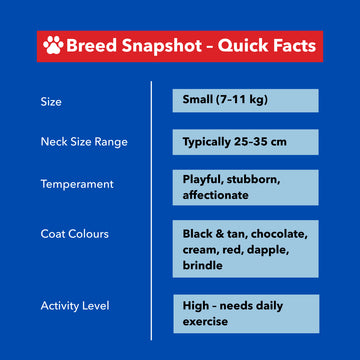 Breed Snapshot – Quick Facts

| | |
|---|---|
| Size | Small (7–11 kg) |
| Neck Size Range | Typically 25–35 cm |
| Temperament | Playful, stubborn, affectionate |
| Coat Colours | Black & tan, chocolate, cream, red, dapple, brindle |
| Activity Level | High – needs daily exercise |